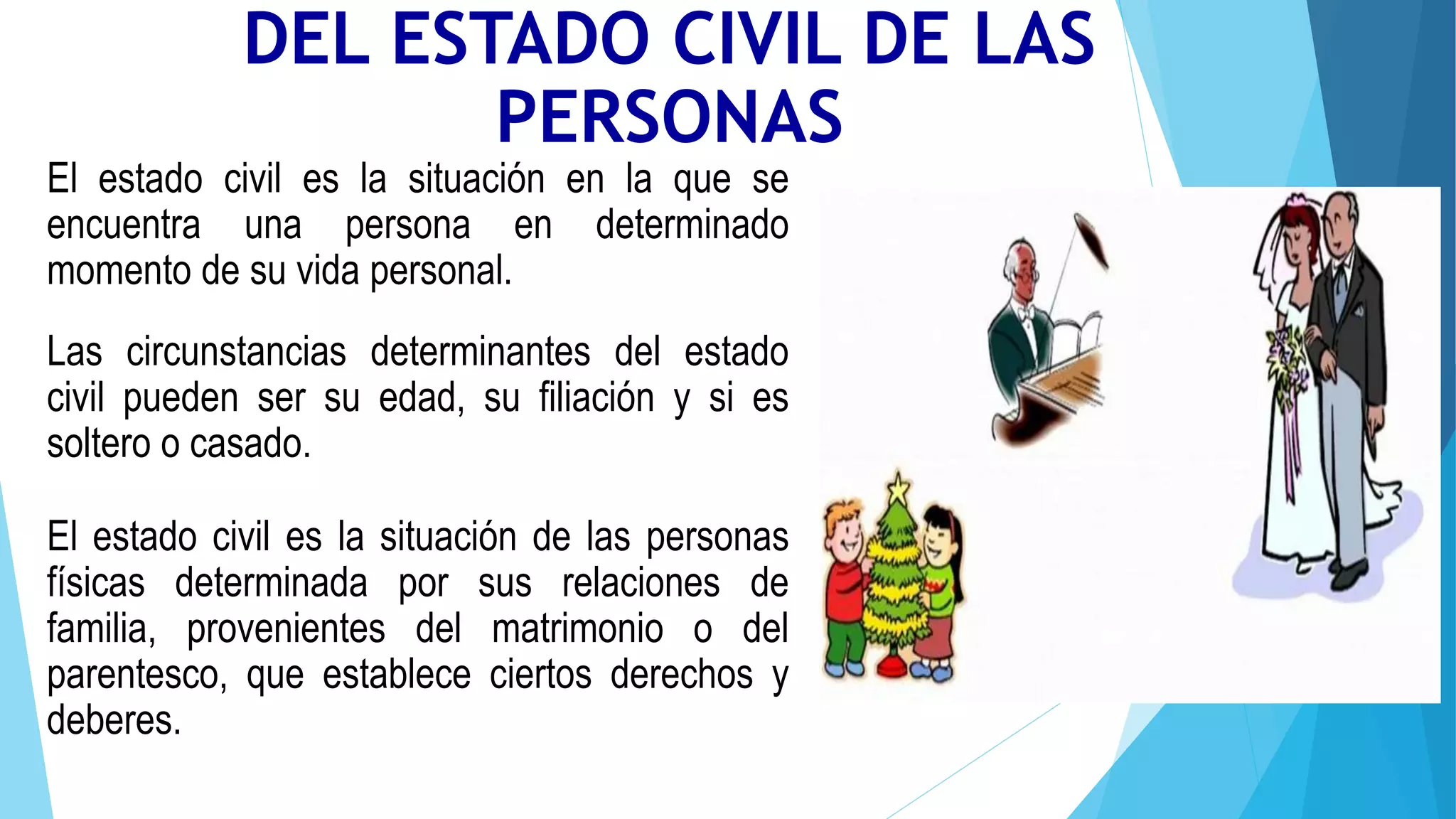 DEL ESTADO CIVIL DE LAS PERSONAS

El estado civil es la situación en la que se encuentra una persona en determinado momento de su vida personal.

Las circunstancias determinantes del estado civil pueden ser su edad, su filiación y si es soltero o casado.

El estado civil es la situación de las personas físicas determinada por sus relaciones de familia, provenientes del matrimonio o del parentesco, que establece ciertos derechos y deberes.